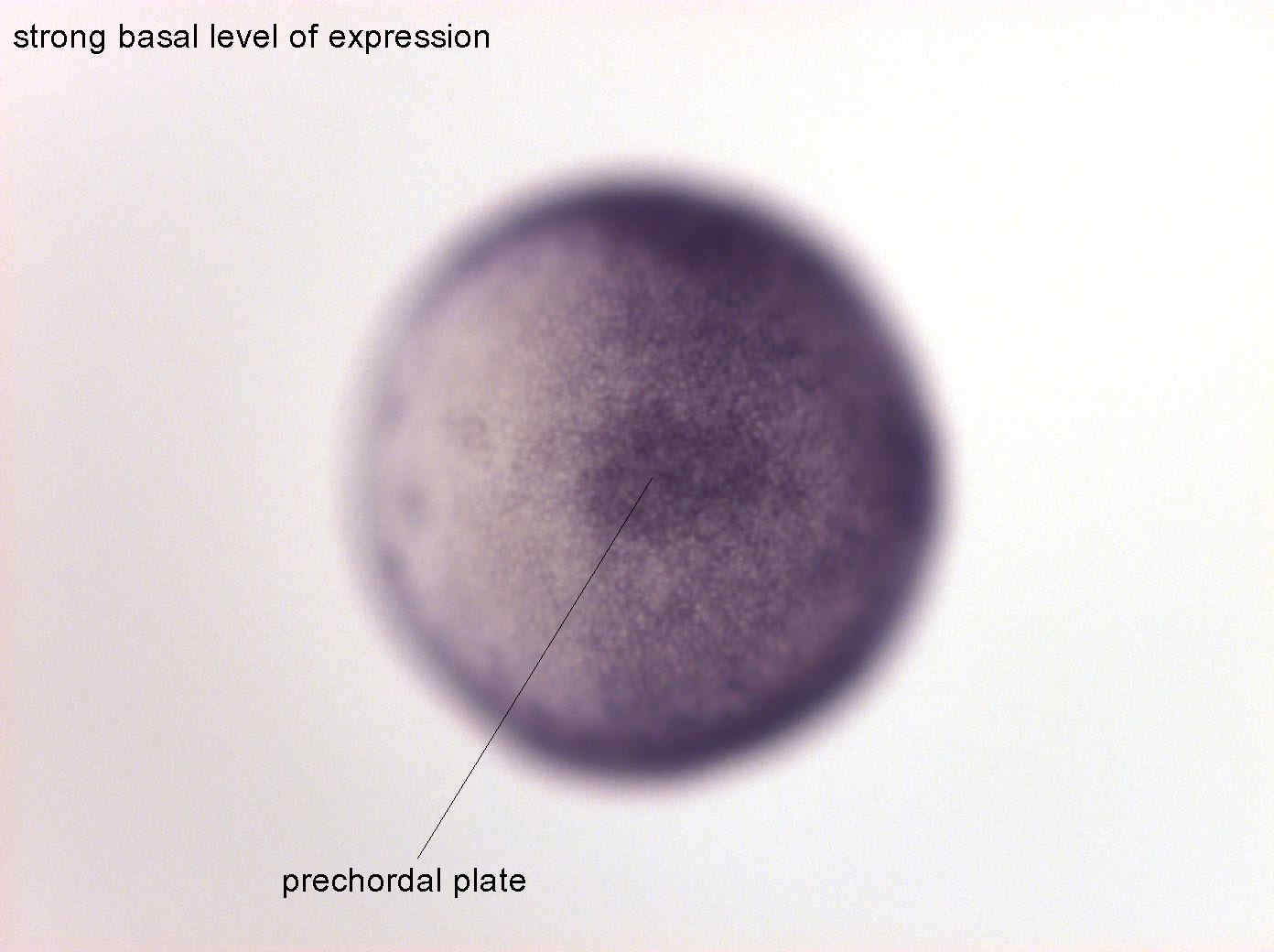 strong basal level of expression

prechordal plate